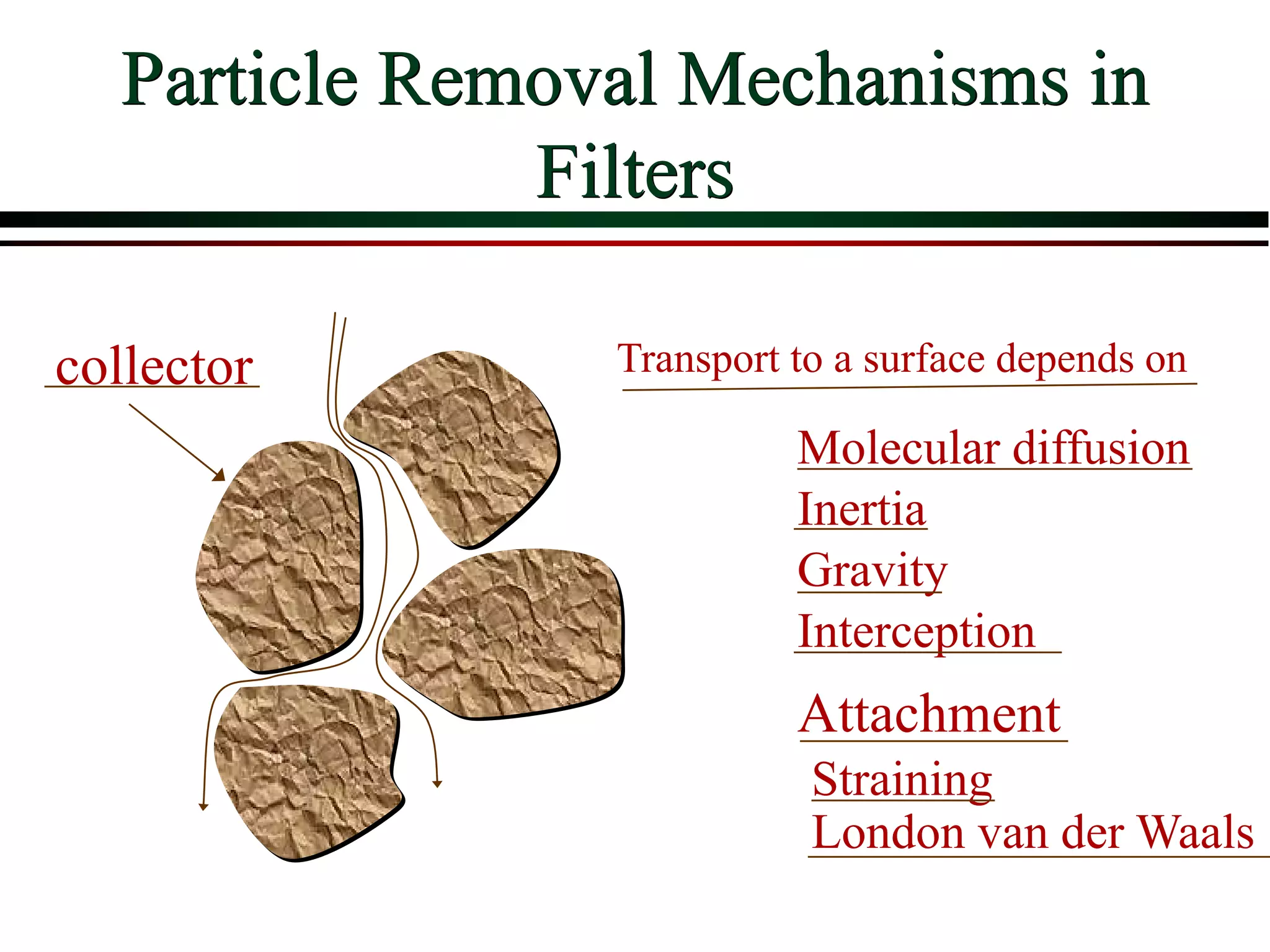 Particle Removal Mechanisms in Filters

collector

Transport to a surface depends on

Molecular diffusion
Inertia
Gravity
Interception

Attachment
Straining
London van der Waals